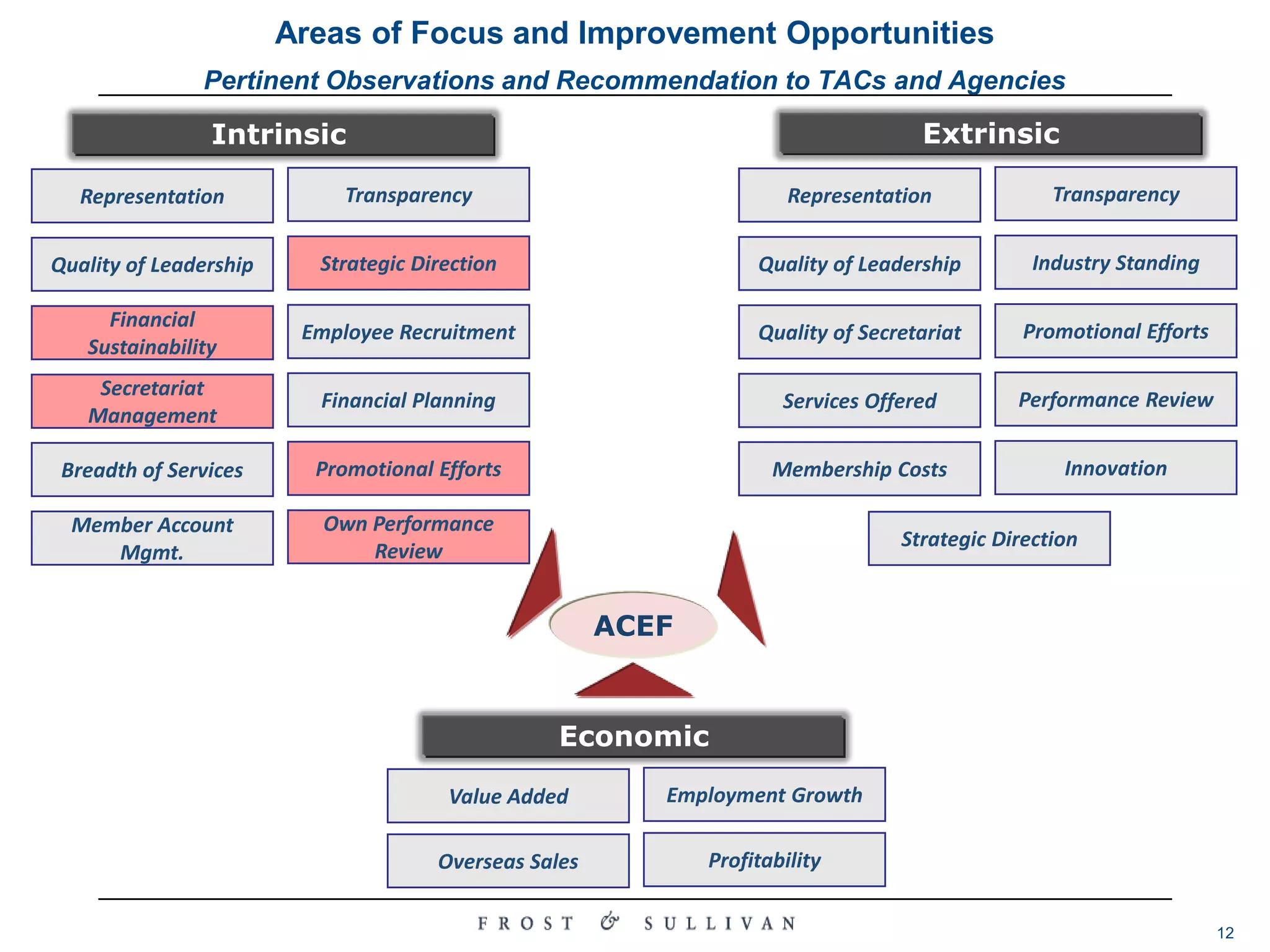 Areas of Focus and Improvement Opportunities

Pertinent Observations and Recommendation to TACs and Agencies

Intrinsic

Representation

Transparency

Quality of Leadership

Strategic Direction

Financial Sustainability

Employee Recruitment

Secretariat Management

Financial Planning

Breadth of Services

Promotional Efforts

Member Account Mgmt.

Own Performance Review

Extrinsic

Representation

Transparency

Quality of Leadership

Industry Standing

Quality of Secretariat

Promotional Efforts

Services Offered

Performance Review

Membership Costs

Innovation

Strategic Direction

ACEF

Economic

Value Added

Employment Growth

Overseas Sales

Profitability

FROST & SULLIVAN

12